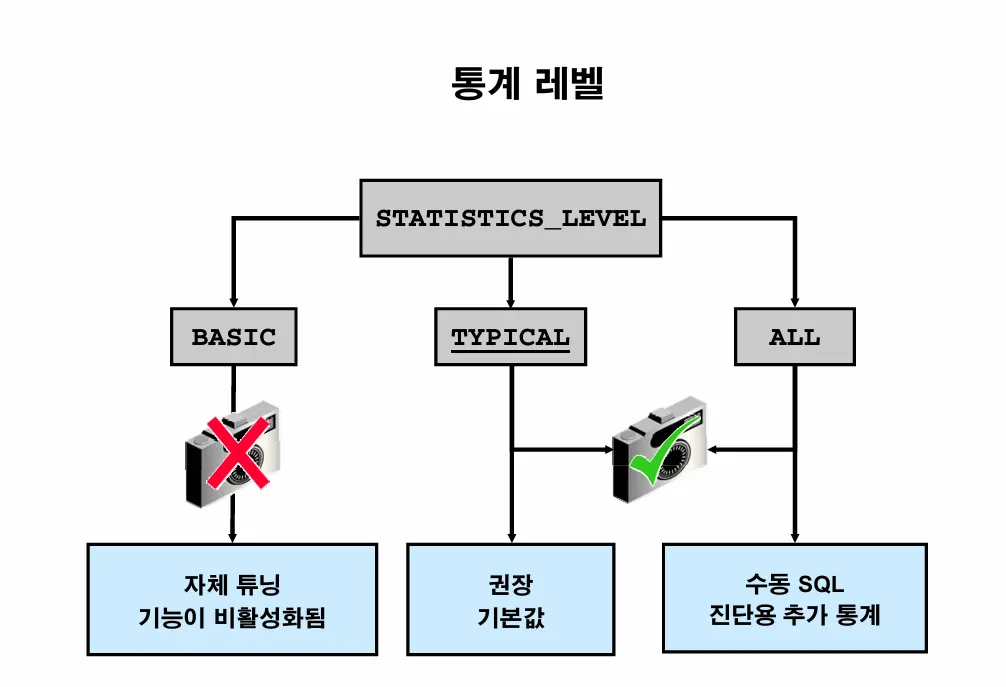 통계 레벨

STATISTICS_LEVEL

BASIC

TYPICAL

ALL

자체 튜닝
기능이 비활성화됨

권장
기본값

수동 SQL
진단용 추가 통계